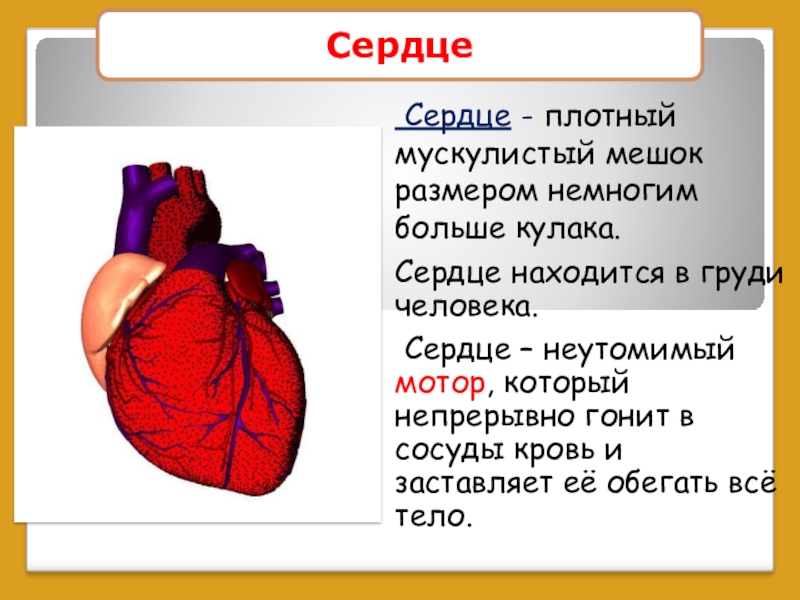 Сердце

Сердце - плотный мускулистый мешок размером немногим больше кулака.

Сердце находится в груди человека.

Сердце – неутомимый мотор, который непрерывно гонит в сосуды кровь и заставляет её обегать всё тело.